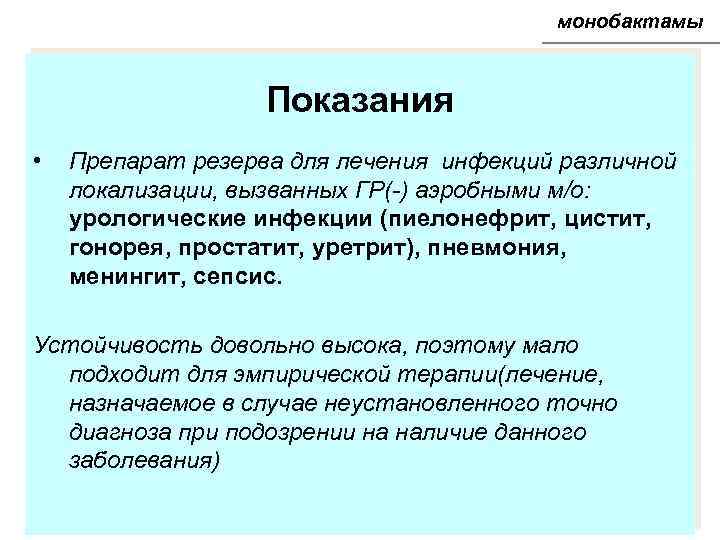 монобактамы

Показания

• Препарат резерва для лечения инфекций различной локализации, вызванных ГР(-) аэробными м/о: урологические инфекции (пиелонефрит, цистит, гонорея, простатит, уретрит), пневмония, менингит, сепсис.

Устойчивость довольно высока, поэтому мало подходит для эмпирической терапии(лечение, назначаемое в случае неустановленного точно диагноза при подозрении на наличие данного заболевания)